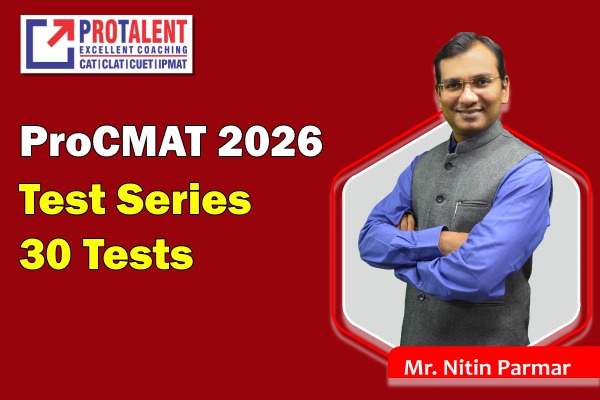 PROTALENT
EXCELLENT COACHING
CAT | CLAT | CUET | IPMAT

ProCMAT 2026
Test Series
30 Tests

Mr. Nitin Parmar